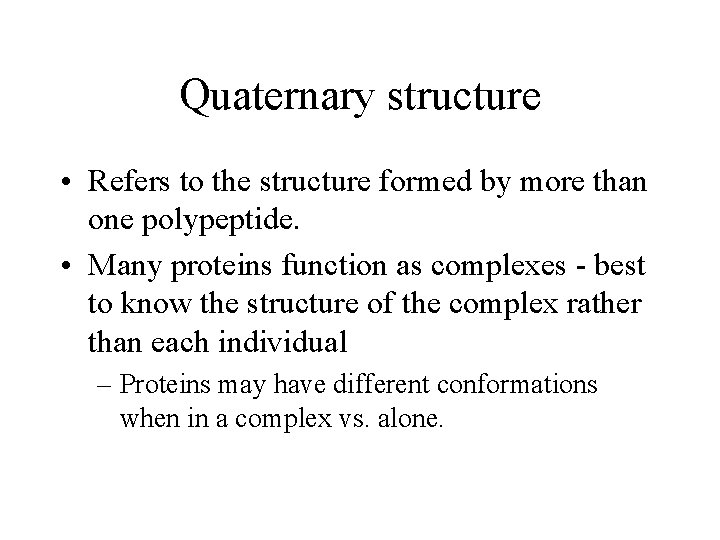 Quaternary structure

• Refers to the structure formed by more than one polypeptide.

• Many proteins function as complexes - best to know the structure of the complex rather than each individual

– Proteins may have different conformations when in a complex vs. alone.